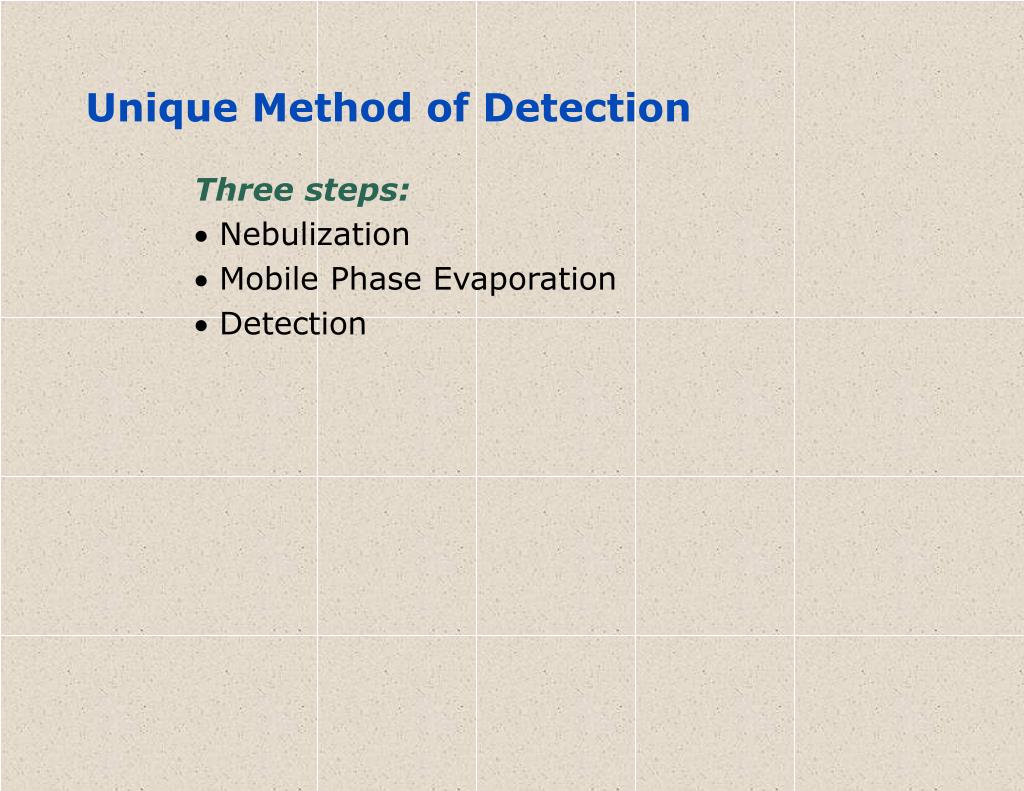 Unique Method of Detection

Three steps:
• Nebulization
• Mobile Phase Evaporation
• Detection